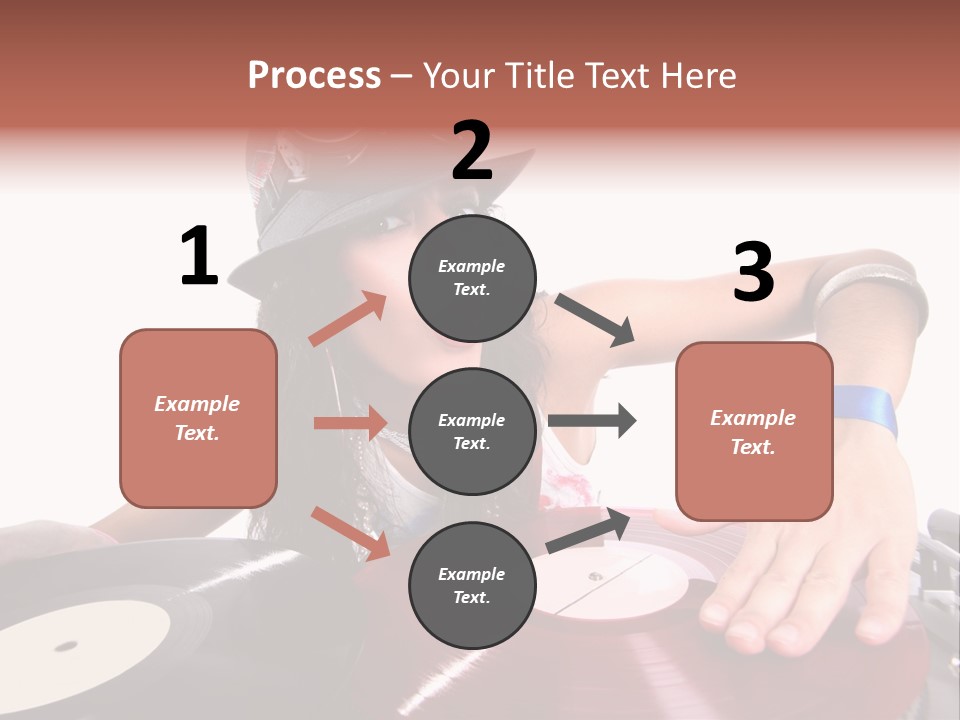 Process – Your Title Text Here

1

Example Text.

2

Example Text.

Example Text.

Example Text.

3

Example Text.